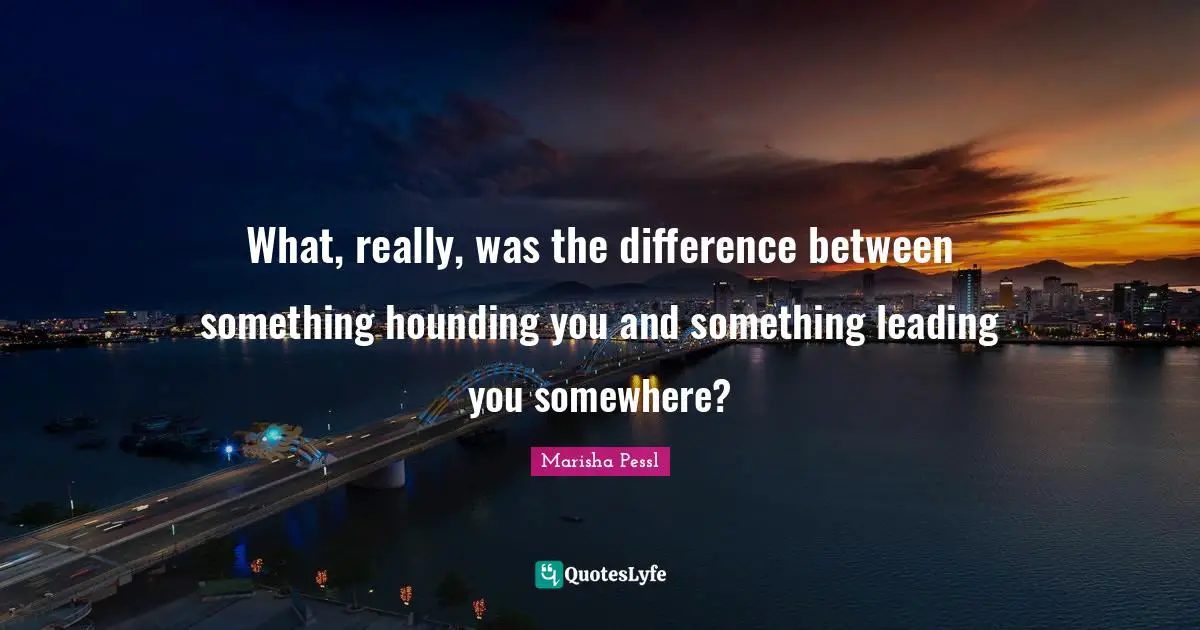 What, really, was the difference between something hounding you and something leading you somewhere?

Marisha Pessl

QuotesLyfe